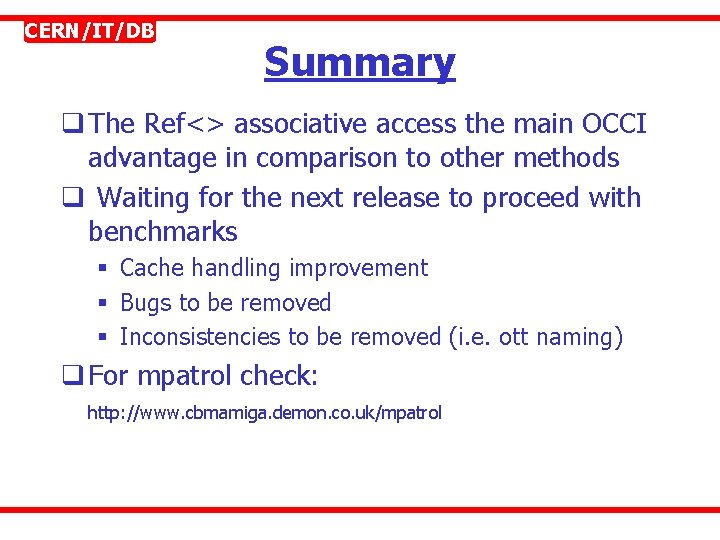 CERN/IT/DB

Summary

❑ The Ref<> associative access the main OCCI advantage in comparison to other methods

❑ Waiting for the next release to proceed with benchmarks

▪ Cache handling improvement

▪ Bugs to be removed

▪ Inconsistencies to be removed (i.e. ott naming)

❑ For mpatrol check:

http://www.cbmamiga.demon.co.uk/mpatrol